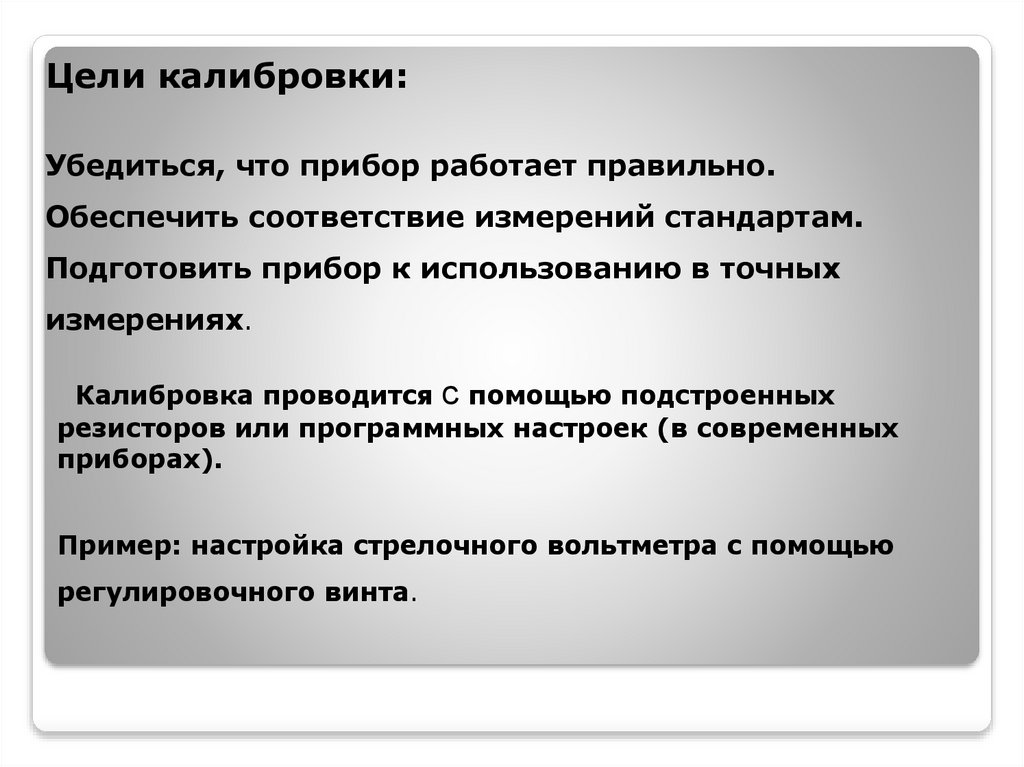 Цели калибровки:

Убедиться, что прибор работает правильно.

Обеспечить соответствие измерений стандартам.

Подготовить прибор к использованию в точных измерениях.

Калибровка проводится с помощью подстроенных резисторов или программных настроек (в современных приборах).

Пример: настройка стрелочного вольтметра с помощью регулировочного винта.